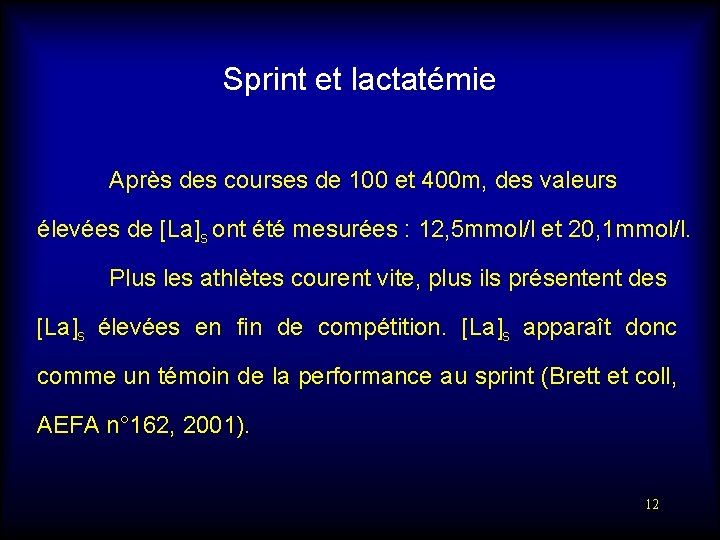 Sprint et lactatémie

Après des courses de 100 et 400m, des valeurs élevées de $[La]_s$ ont été mesurées : 12,5mmol/l et 20,1mmol/l.

Plus les athlètes courent vite, plus ils présentent des $[La]_s$ élevées en fin de compétition. $[La]_s$ apparaît donc comme un témoin de la performance au sprint (Brett et coll, AEFA n°162, 2001).

12